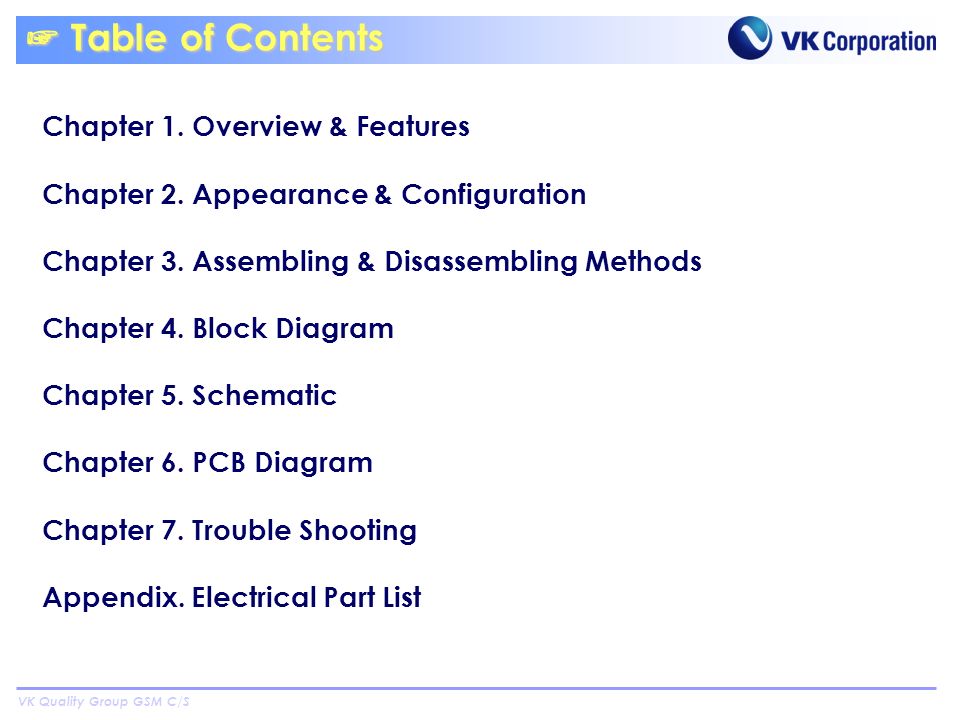 ☞ Table of Contents

VK Corporation

Chapter 1. Overview & Features

Chapter 2. Appearance & Configuration

Chapter 3. Assembling & Disassembling Methods

Chapter 4. Block Diagram

Chapter 5. Schematic

Chapter 6. PCB Diagram

Chapter 7. Trouble Shooting

Appendix. Electrical Part List

VK Quality Group GSM C/S